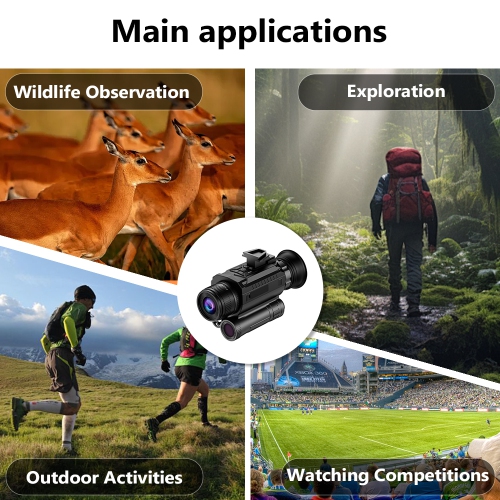 Main applications

Wildlife Observation

Exploration

Outdoor Activities

Watching Competitions